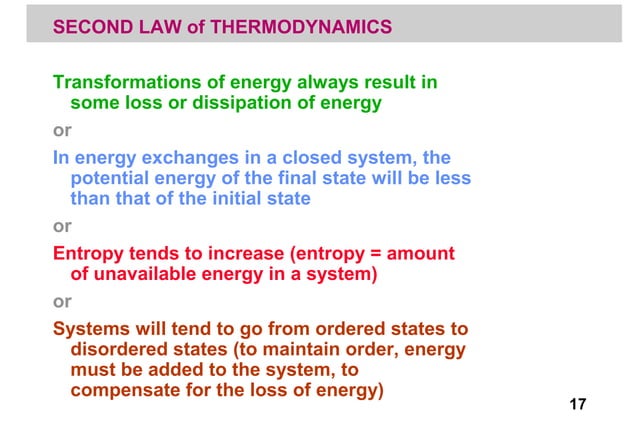 SECOND LAW of THERMODYNAMICS

Transformations of energy always result in some loss or dissipation of energy

or

In energy exchanges in a closed system, the potential energy of the final state will be less than that of the initial state

or

Entropy tends to increase (entropy = amount of unavailable energy in a system)

or

Systems will tend to go from ordered states to disordered states (to maintain order, energy must be added to the system, to compensate for the loss of energy)

17